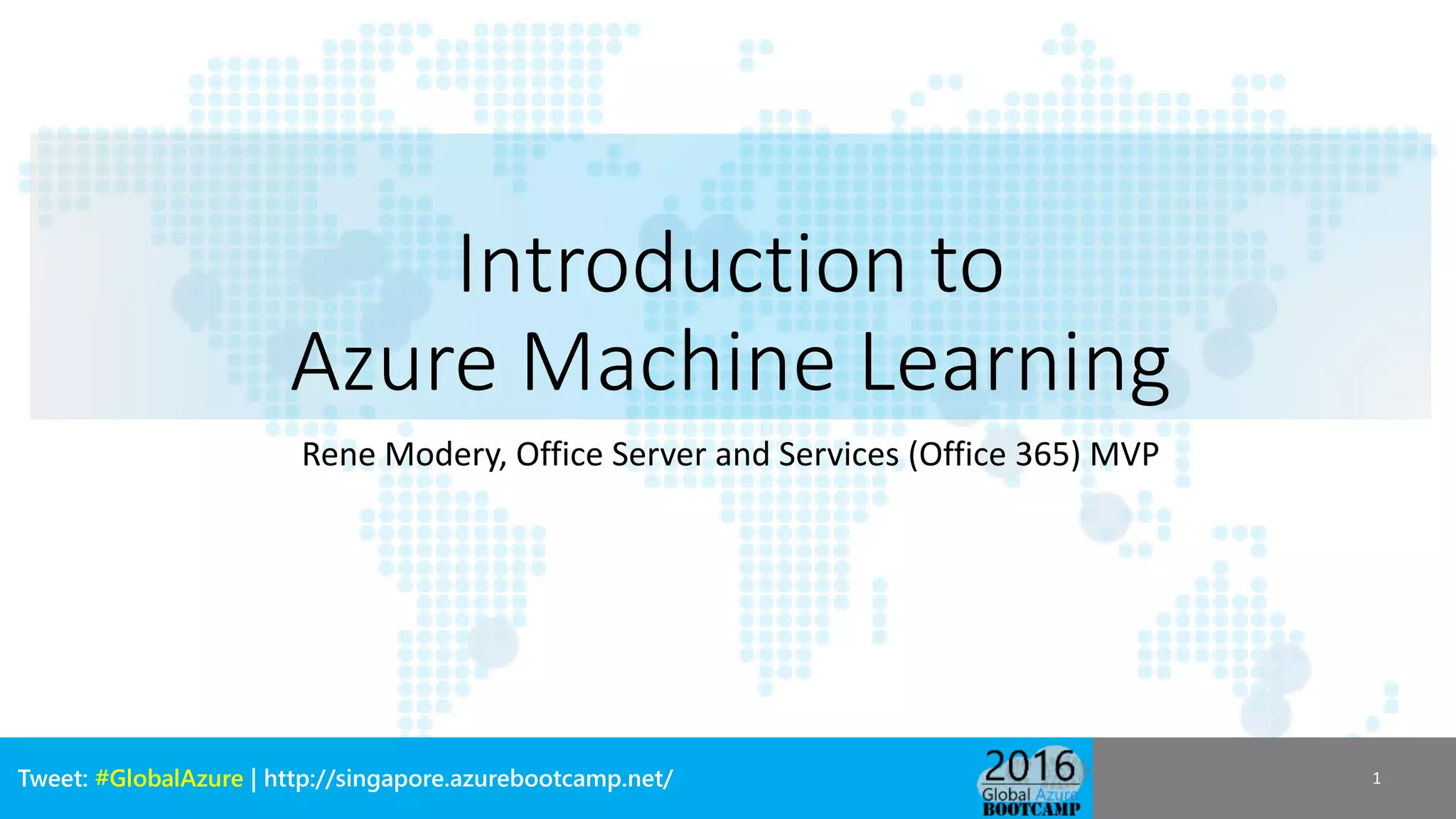 Introduction to Azure Machine Learning

Rene Modery, Office Server and Services (Office 365) MVP

Tweet: #GlobalAzure | http://singapore.azurebootcamp.net/

2016 Global Azure BOOTCAMP

1